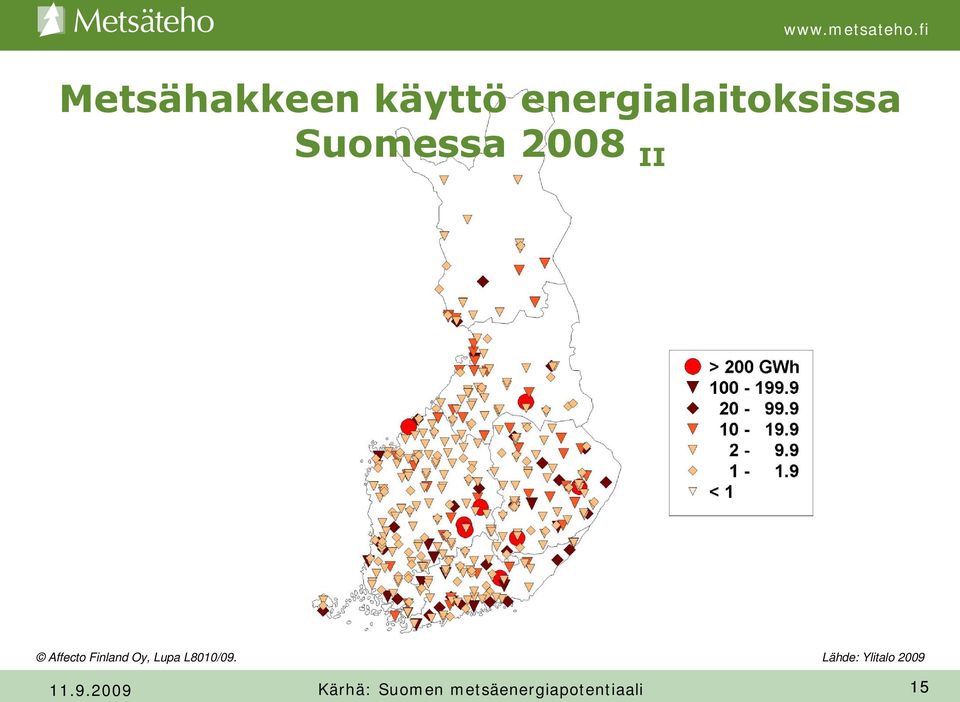 Metsäteho

www.metsateho.fi

Metsähakkeen käyttö energialaitoksissa Suomessa 2008 II

> 200 GWh
100 - 199.9
20 - 99.9
10 - 19.9
2 - 9.9
1 - 1.9
< 1

© Affecto Finland Oy, Lupa L8010/09.

Lähde: Ylitalo 2009

11.9.2009

Kärhä: Suomen metsäenergiapotentiaali

15